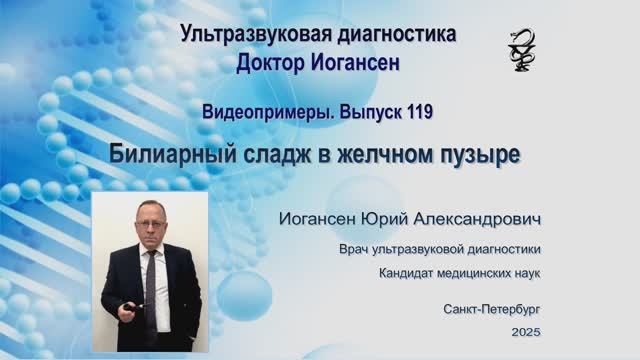 Ультразвуковая диагностика
Доктор Иогансен

Видеопримеры. Выпуск 119

Билиарный сладж в желчном пузыре

Иогансен Юрий Александрович

Врач ультразвуковой диагностики

Кандидат медицинских наук

Санкт-Петербург

2025